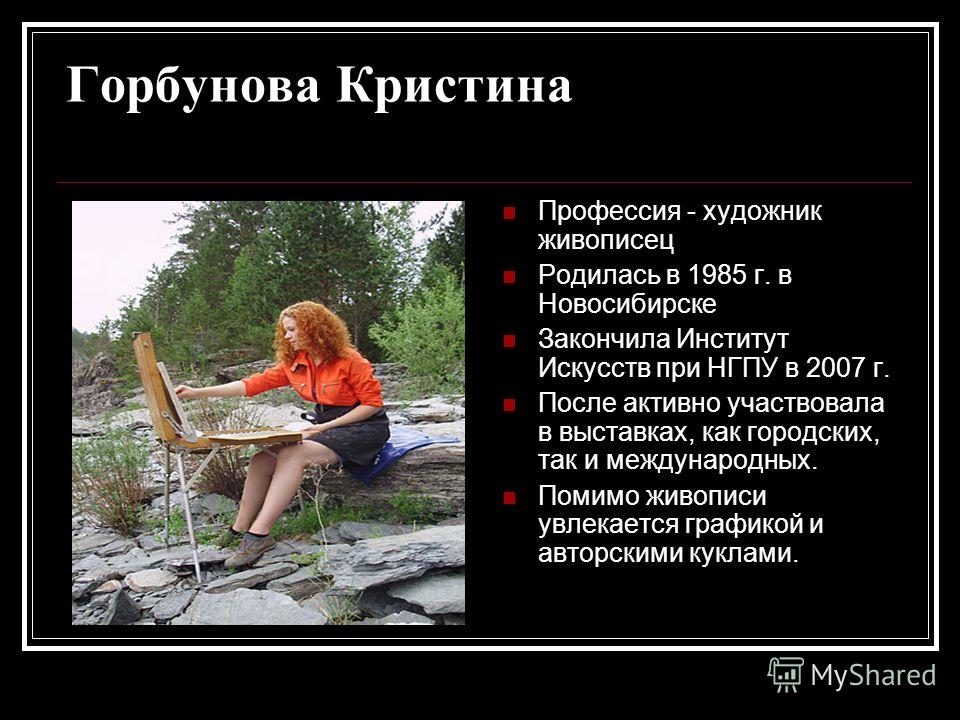 Горбунова Кристина

Профессия - художник живописец

Родилась в 1985 г. в Новосибирске

Закончила Институт Искусств при НГПУ в 2007 г.

После активно участвовала в выставках, как городских, так и международных.

Помимо живописи увлекается графикой и авторскими куклами.

MyShared